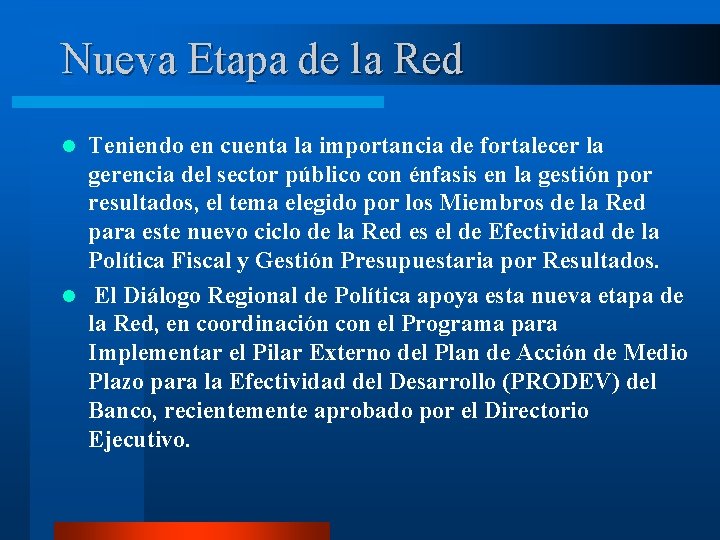 Nueva Etapa de la Red

- Teniendo en cuenta la importancia de fortalecer la gerencia del sector público con énfasis en la gestión por resultados, el tema elegido por los Miembros de la Red para este nuevo ciclo de la Red es el de Efectividad de la Política Fiscal y Gestión Presupuestaria por Resultados.
- El Diálogo Regional de Política apoya esta nueva etapa de la Red, en coordinación con el Programa para Implementar el Pilar Externo del Plan de Acción de Medio Plazo para la Efectividad del Desarrollo (PRODEV) del Banco, recientemente aprobado por el Directorio Ejecutivo.